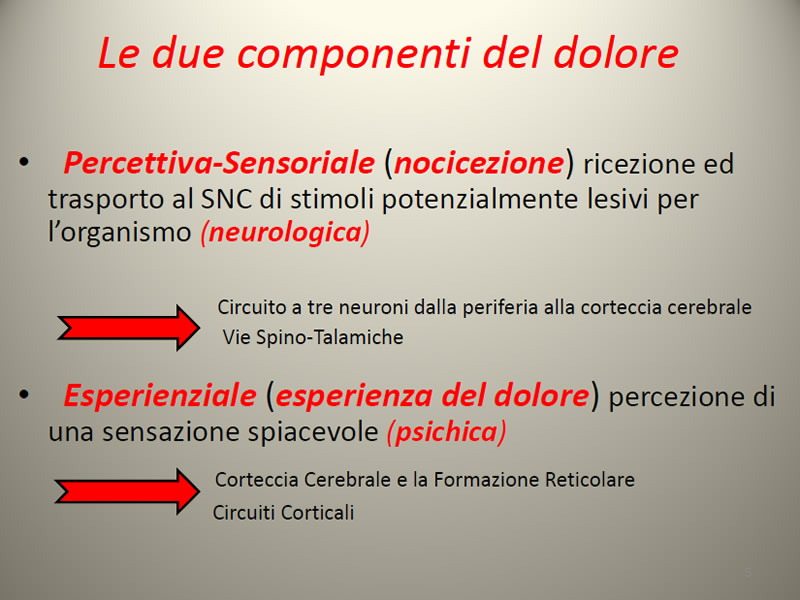 Le due componenti del dolore

• Percettiva-Sensoriale (nocicezione) ricezione ed trasporto al SNC di stimoli potenzialmente lesivi per l'organismo (neurologica)

Circuito a tre neuroni dalla periferia alla corteccia cerebrale
Vie Spino-Talamiche

• Esperienziale (esperienza del dolore) percezione di una sensazione spiacevole (psichica)

Corteccia Cerebrale e la Formazione Reticolare
Circuiti Corticali

5